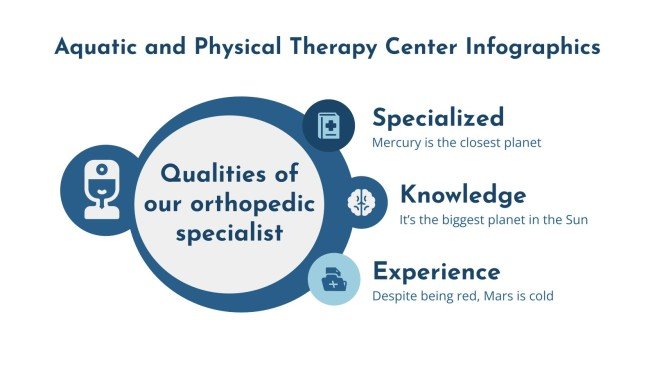 Aquatic and Physical Therapy Center Infographics

Qualities of our orthopedic specialist

Specialized
Mercury is the closest planet

Knowledge
It's the biggest planet in the Sun

Experience
Despite being red, Mars is cold